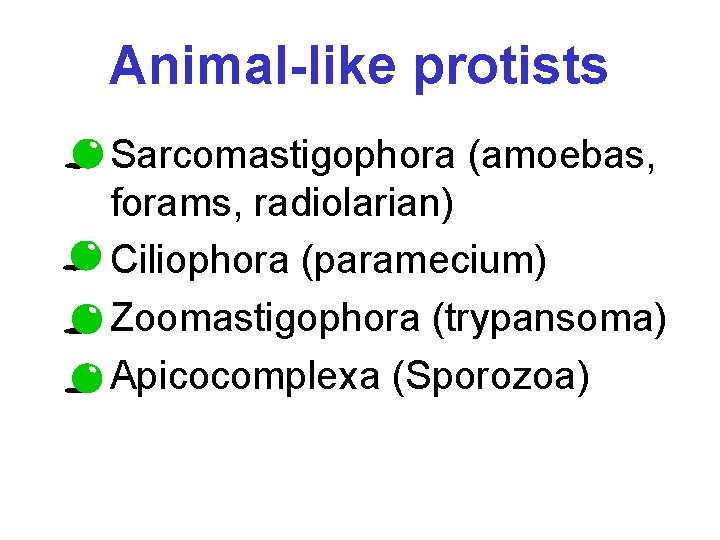 Animal-like protists

Sarcomastigophora (amoebas, forams, radiolarian)

Ciliophora (paramecium)

Zoomastigophora (trypansoma)

Apicocomplexa (Sporozoa)